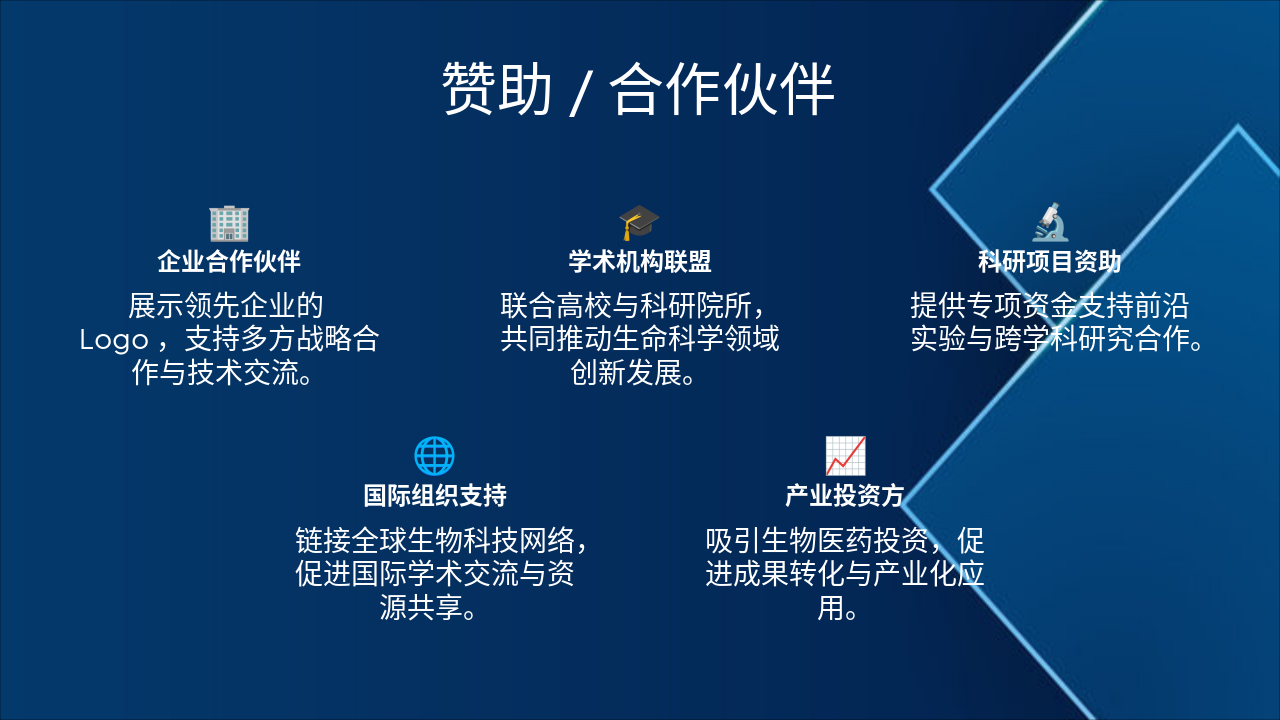 赞助 / 合作伙伴

企业合作伙伴

展示领先企业的 Logo ，支持多方战略合作与技术交流。

学术机构联盟

联合高校与科研院所，共同推动生命科学领域创新发展。

科研项目资助

提供专项资金支持前沿实验与跨学科研究合作。

国际组织支持

链接全球生物科技网络，促进国际学术交流与资源共享。

产业投资方

吸引生物医药投资，促进成果转化与产业化应用。